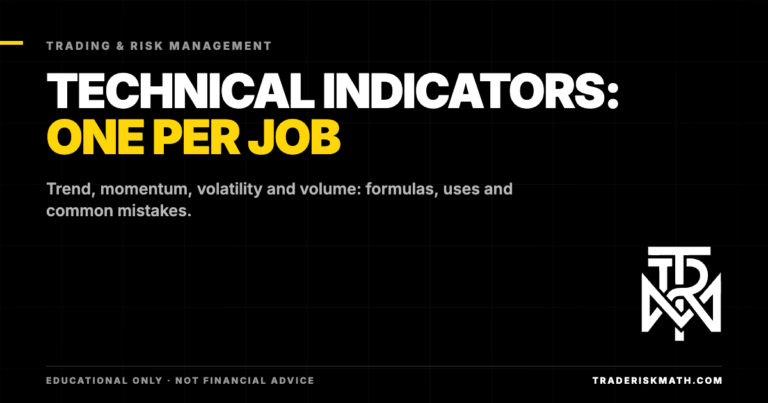 TRADING & RISK MANAGEMENT

TECHNICAL INDICATORS:
ONE PER JOB

Trend, momentum, volatility and volume: formulas, uses and common mistakes.

EDUCATIONAL ONLY · NOT FINANCIAL ADVICE

TRADERISKMATH.COM